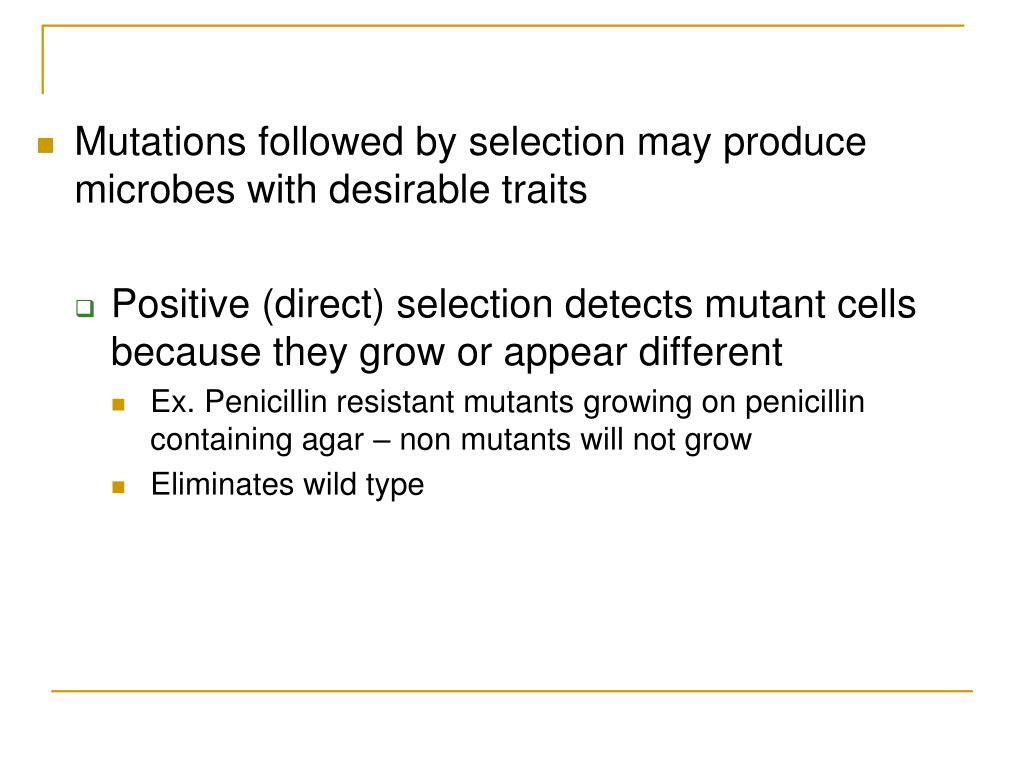 Mutations followed by selection may produce microbes with desirable traits

Positive (direct) selection detects mutant cells because they grow or appear different

Ex. Penicillin resistant mutants growing on penicillin containing agar – non mutants will not grow

Eliminates wild type